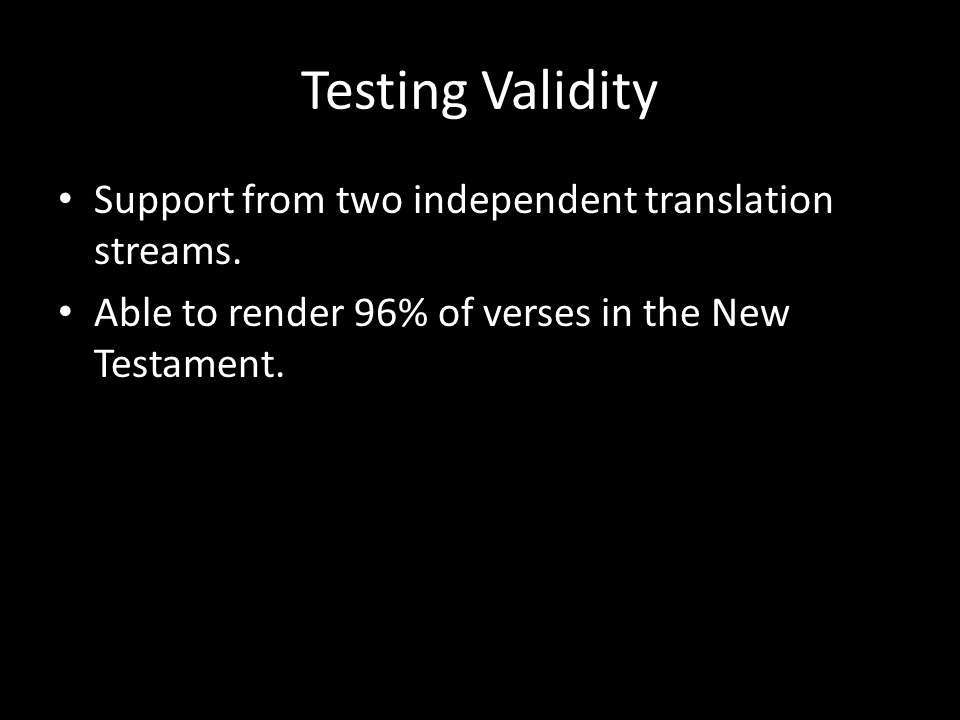 Testing Validity

• Support from two independent translation streams.
• Able to render 96% of verses in the New Testament.